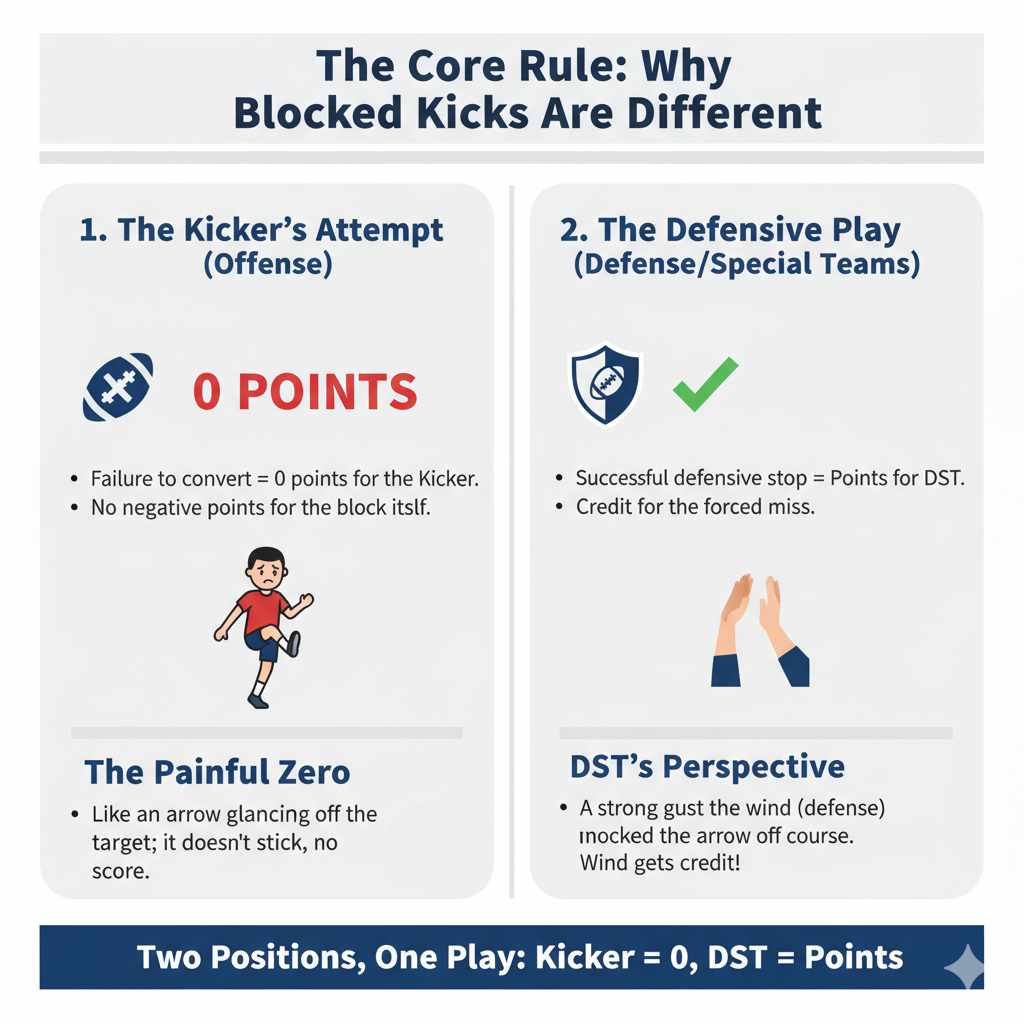 The Core Rule: Why Blocked Kicks Are Different

1. The Kicker's Attempt (Offense)

0 POINTS

• Failure to convert = 0 points for the Kicker.
• No negative points for the block itslf.

The Painful Zero

• Like an arrow glancing off the target; it doesn't stick, no score.

2. The Defensive Play (Defense/Special Teams)

• Successful defensive stop = Points for DST.
• Credit for the forced miss.

DST's Perspective

• A strong gust the wind (defense) inocked the arrow off course. Wind gets credit!

Two Positions, One Play: Kicker = 0, DST = Points